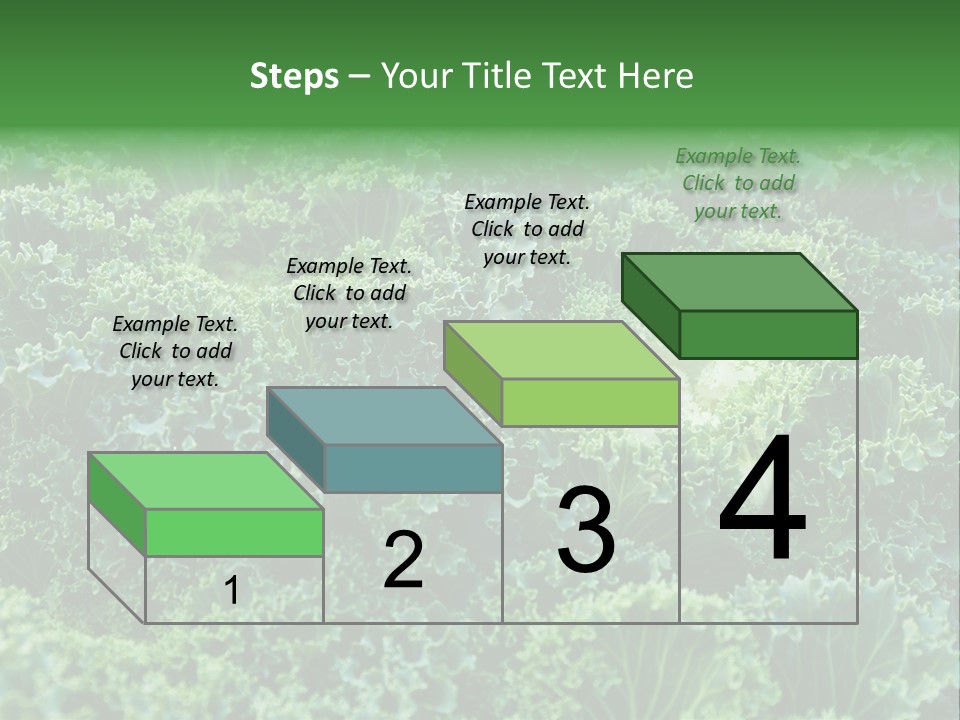 Steps – Your Title Text Here

Example Text. Click to add your text.

Example Text. Click to add your text.

Example Text. Click to add your text.

Example Text. Click to add your text.

1

2

3

4